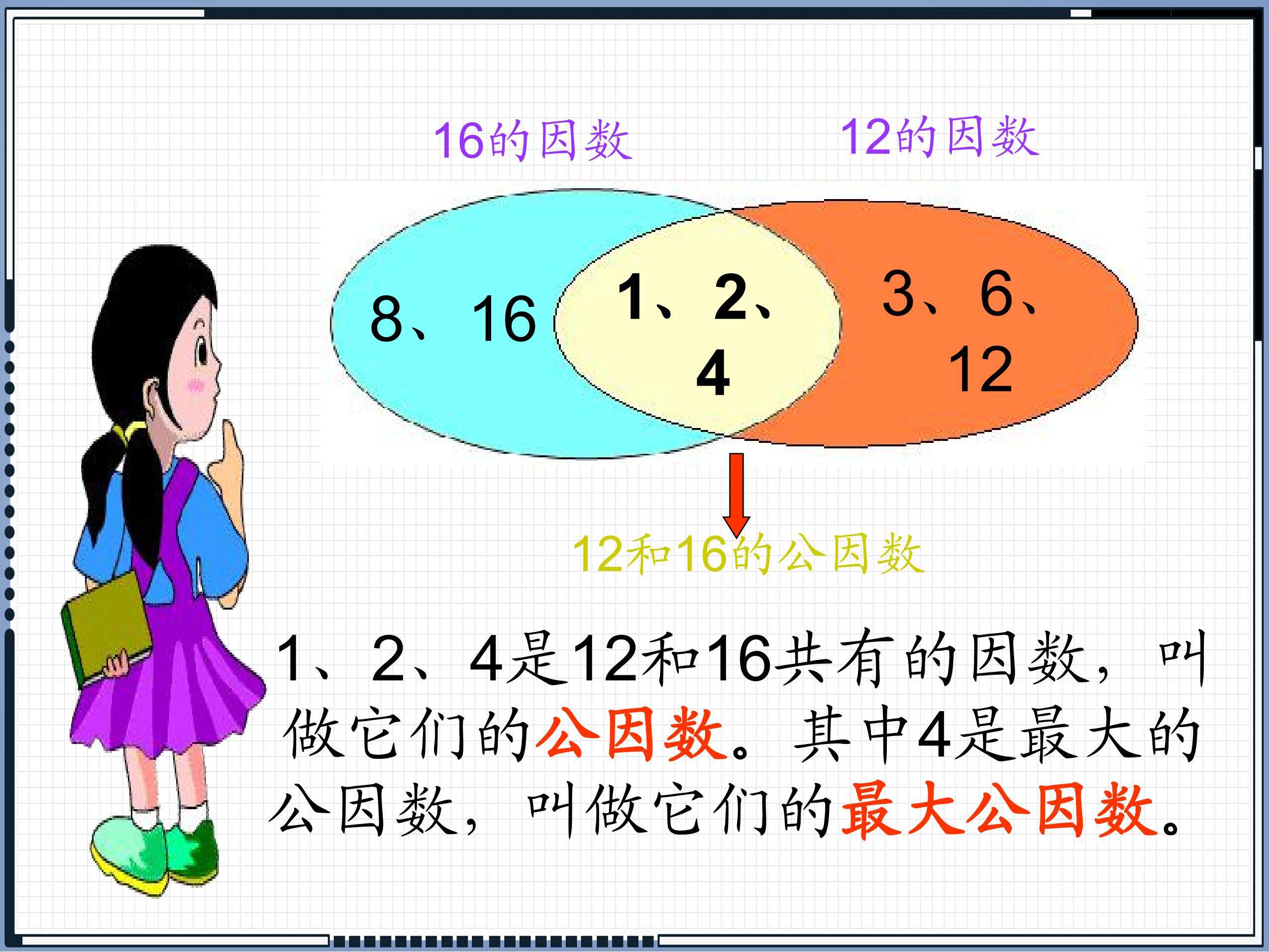 16的因数

12的因数

8、16

1、2、4

3、6、12

12和16的公因数

1、2、4是12和16共有的因数，叫做它们的公因数。其中4是最大的公因数，叫做它们的最大公因数。